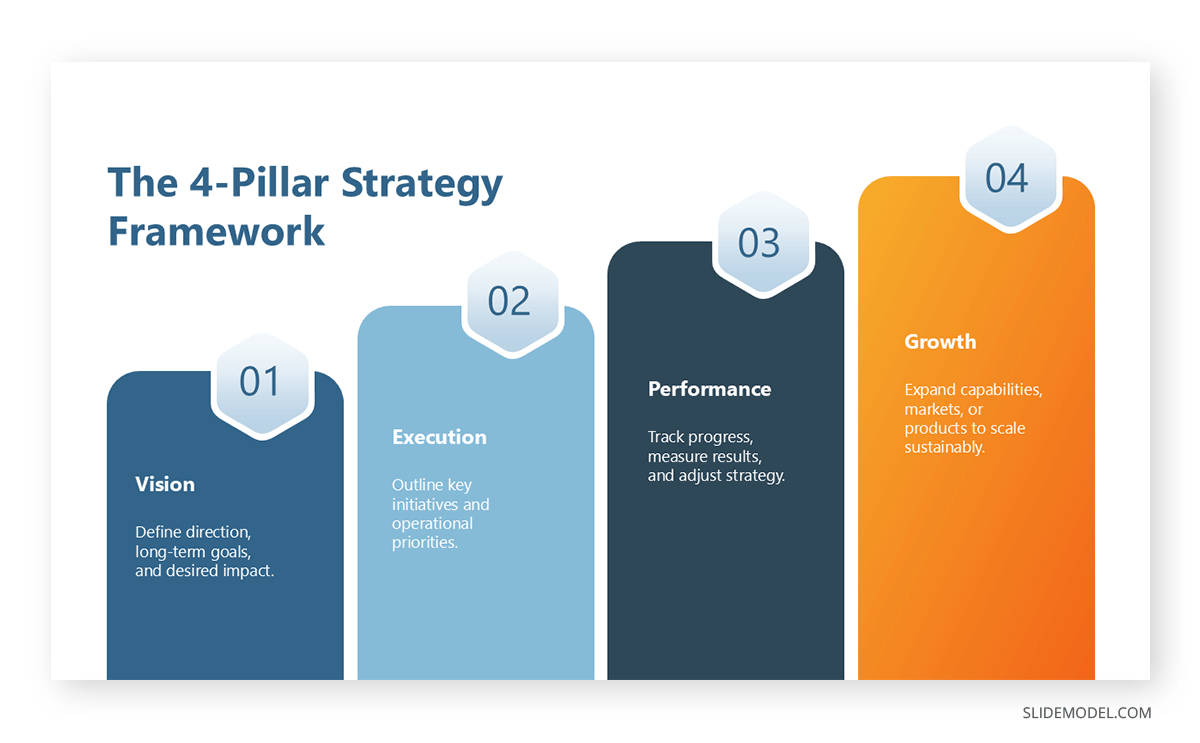 The 4-Pillar Strategy Framework

01

Vision

Define direction, long-term goals, and desired impact.

02

Execution

Outline key initiatives and operational priorities.

03

Performance

Track progress, measure results, and adjust strategy.

04

Growth

Expand capabilities, markets, or products to scale sustainably.

SLIDEMODEL.COM